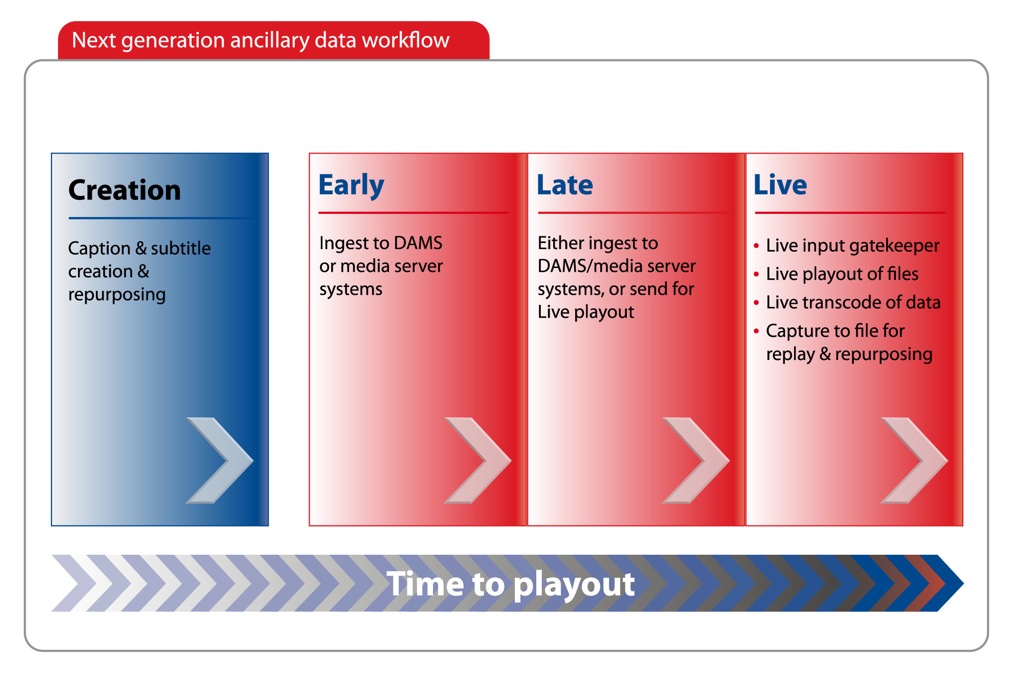 Next generation ancillary data workflow

Creation

Caption & subtitle creation & repurposing

Early

Ingest to DAMS or media server systems

Late

Either ingest to DAMS/media server systems, or send for Live playout

Live

• Live input gatekeeper
• Live playout of files
• Live transcode of data
• Capture to file for replay & repurposing

Time to playout